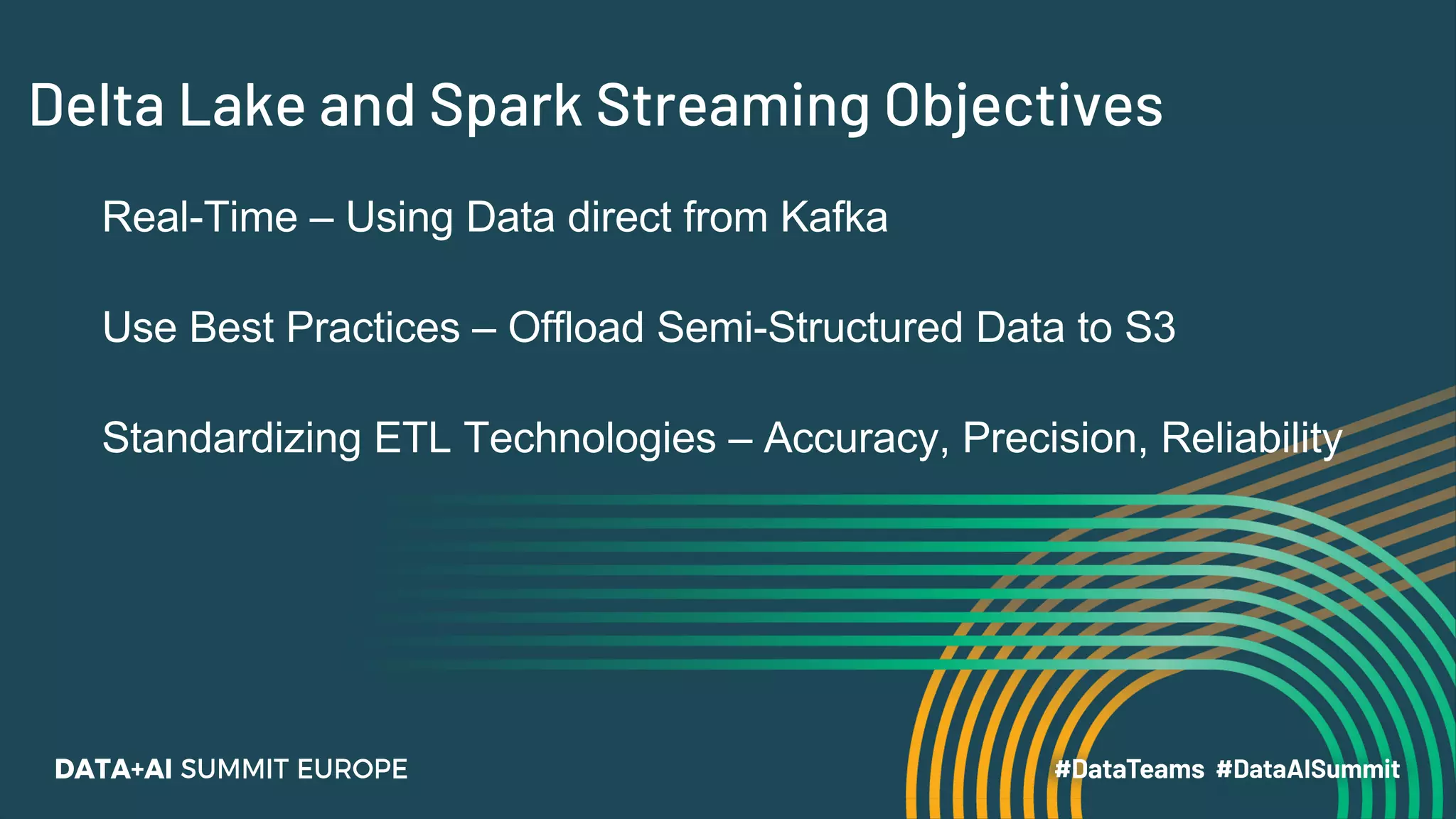 Delta Lake and Spark Streaming Objectives

Real-Time – Using Data direct from Kafka

Use Best Practices – Offload Semi-Structured Data to S3

Standardizing ETL Technologies – Accuracy, Precision, Reliability

DATA+AI SUMMIT EUROPE

#DataTeams #DataAISummit